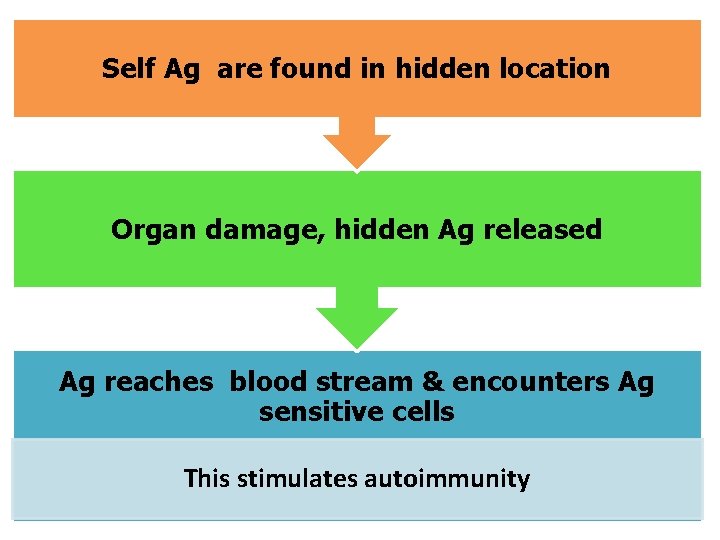 Self Ag are found in hidden location

Organ damage, hidden Ag released

Ag reaches blood stream & encounters Ag sensitive cells

This stimulates autoimmunity